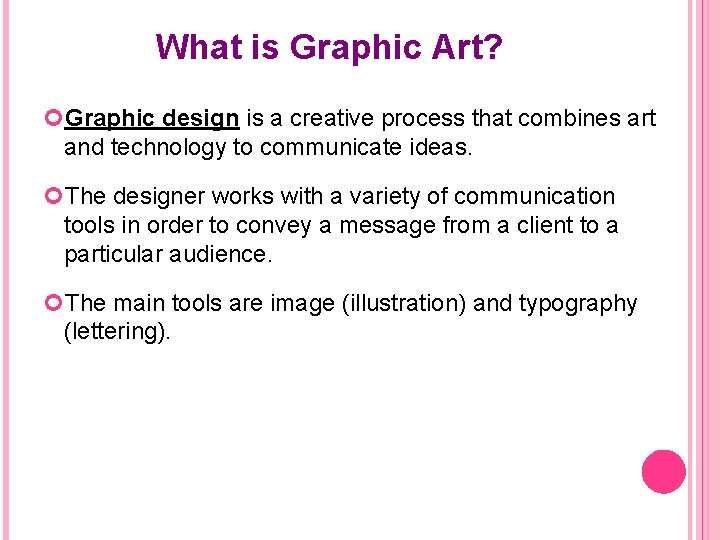 What is Graphic Art?

Graphic design is a creative process that combines art and technology to communicate ideas.

The designer works with a variety of communication tools in order to convey a message from a client to a particular audience.

The main tools are image (illustration) and typography (lettering).